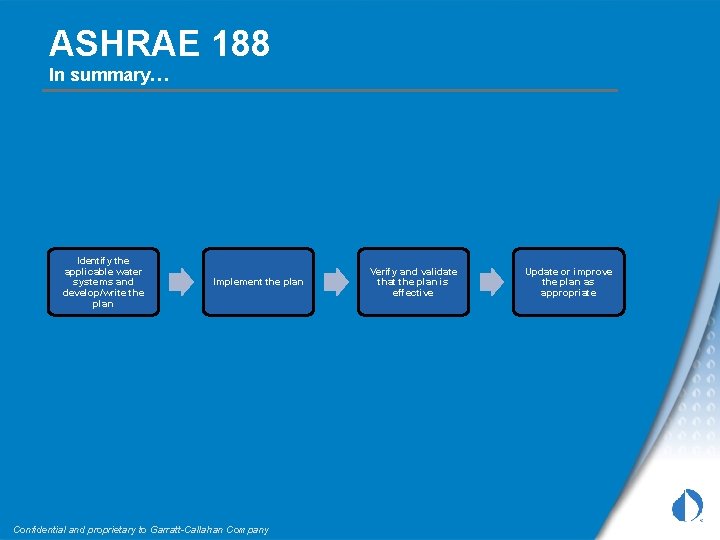 ASHRAE 188
In summary…

Identify the applicable water systems and develop/write the plan

Implement the plan

Verify and validate that the plan is effective

Update or improve the plan as appropriate

Confidential and proprietary to Garratt-Callahan Company